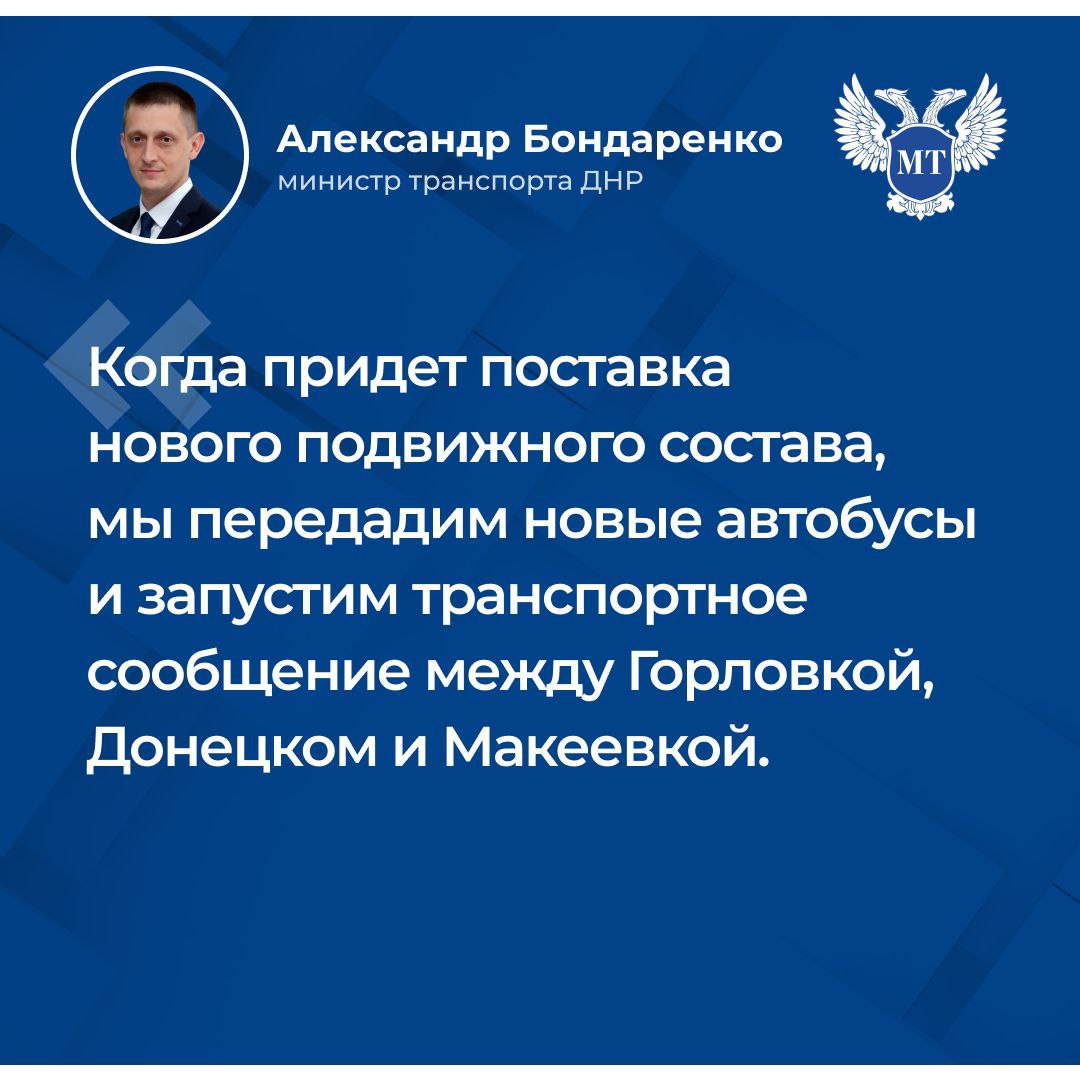 Александр Бондаренко
министр транспорта ДНР

МТ

Когда придет поставка нового подвижного состава, мы передадим новые автобусы и запустим транспортное сообщение между Горловкой, Донецком и Макеевкой.